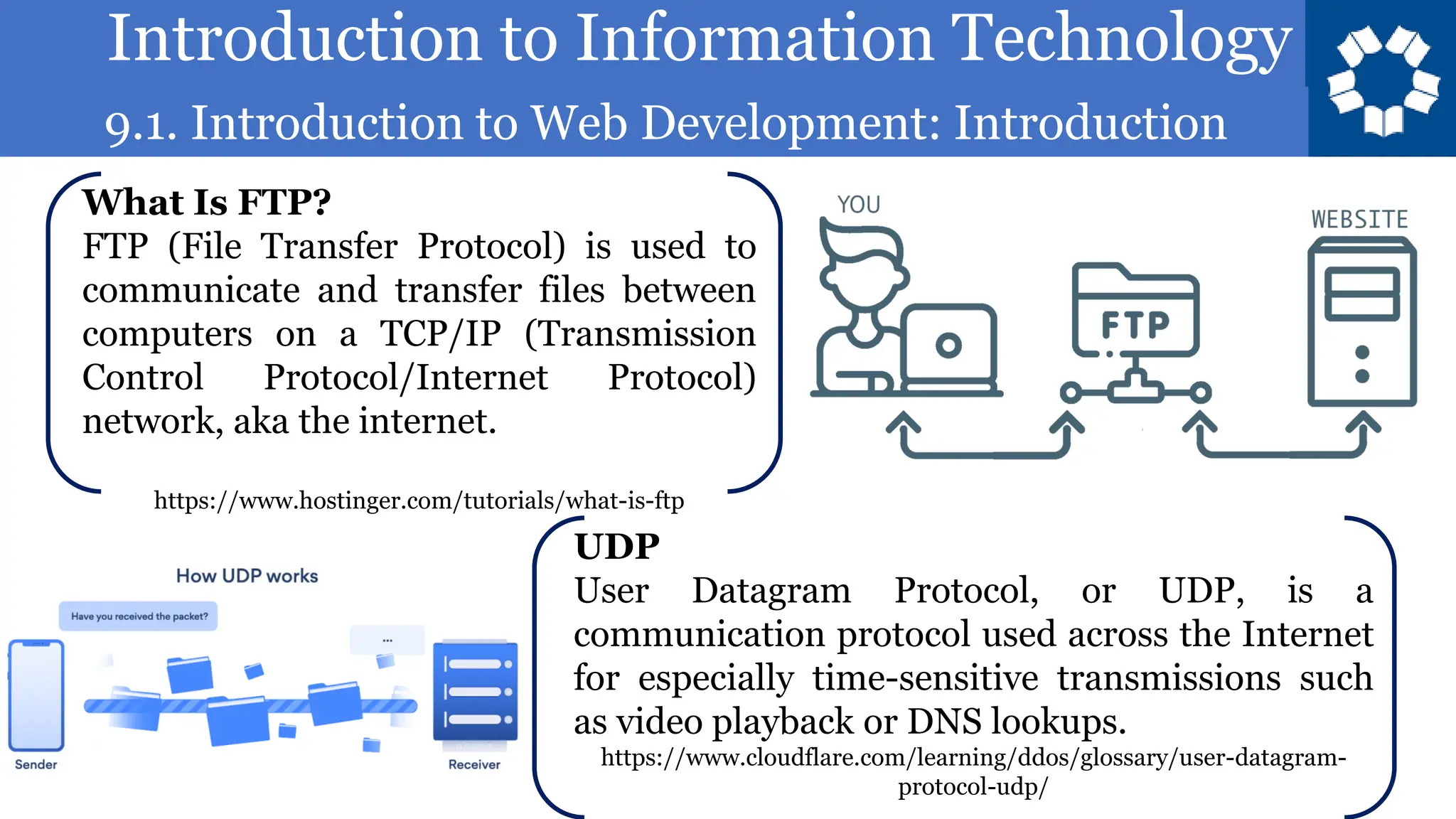 Introduction to Information Technology
9.1. Introduction to Web Development: Introduction

What Is FTP?
FTP (File Transfer Protocol) is used to communicate and transfer files between computers on a TCP/IP (Transmission Control Protocol/Internet Protocol) network, aka the internet.

https://www.hostinger.com/tutorials/what-is-ftp

YOU
FTP
WEBSITE

How UDP works
Have you received the packet?
...
Sender
Receiver

UDP
User Datagram Protocol, or UDP, is a communication protocol used across the Internet for especially time-sensitive transmissions such as video playback or DNS lookups.
https://www.cloudflare.com/learning/ddos/glossary/user-datagram-protocol-udp/